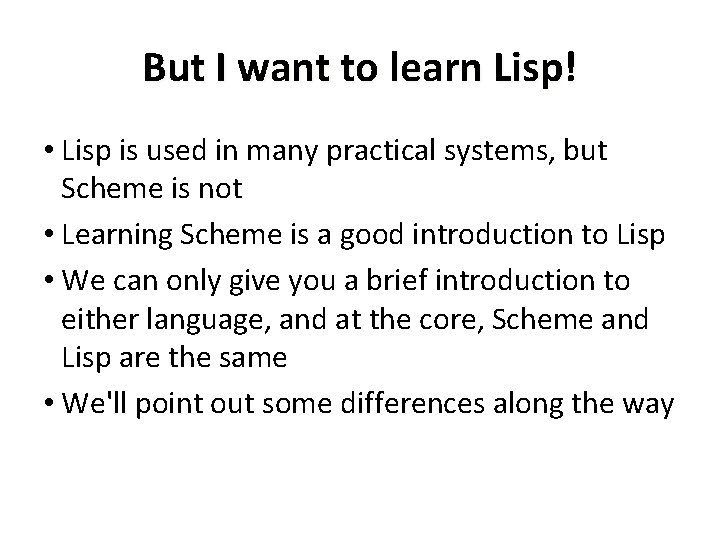 But I want to learn Lisp!

• Lisp is used in many practical systems, but Scheme is not

• Learning Scheme is a good introduction to Lisp

• We can only give you a brief introduction to either language, and at the core, Scheme and Lisp are the same

• We'll point out some differences along the way